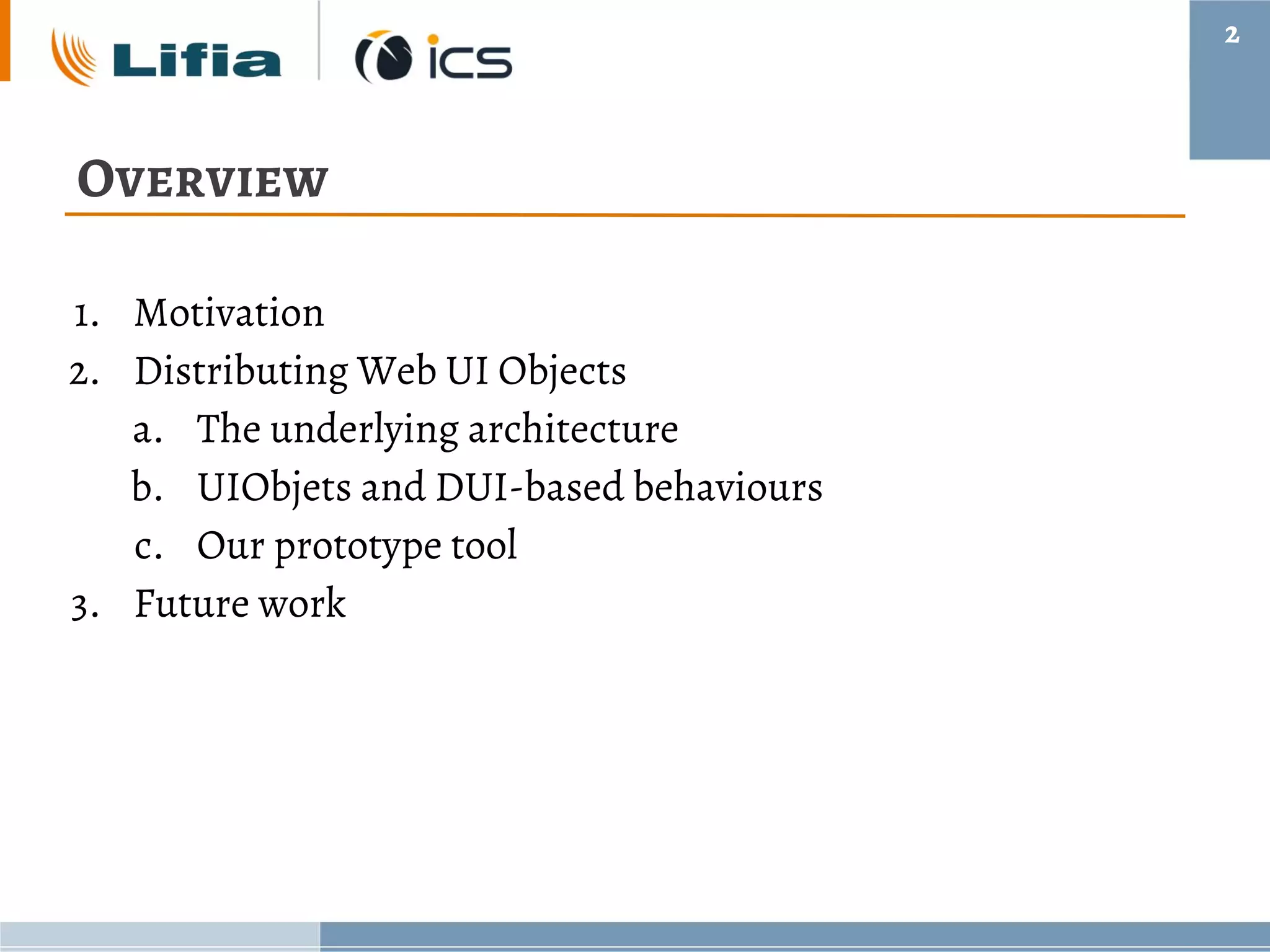 Lifia

ics

2

OVERVIEW

1. Motivation
2. Distributing Web UI Objects
   a. The underlying architecture
   b. UIObjets and DUI-based behaviours
   c. Our prototype tool
3. Future work